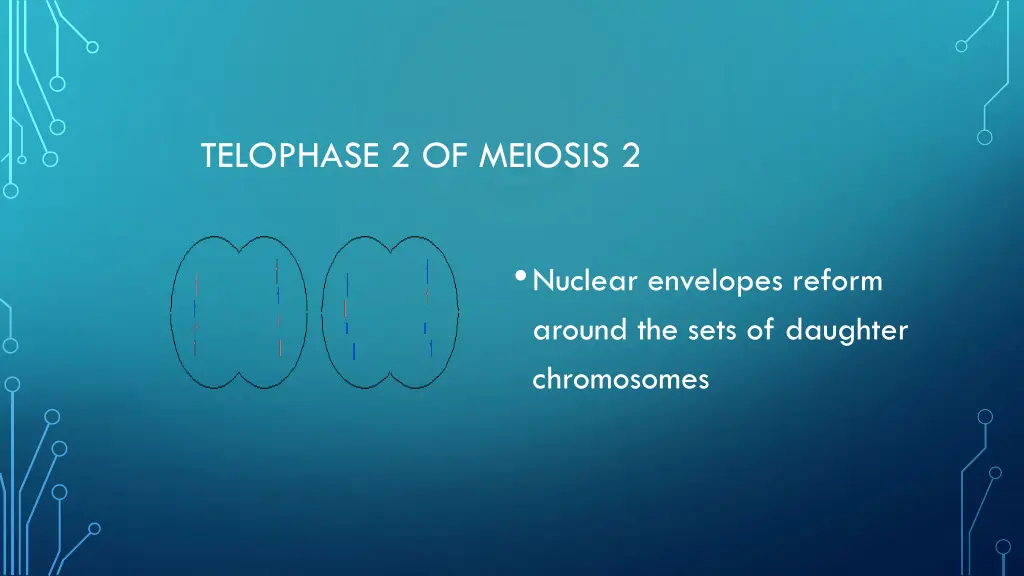 TELOPHASE 2 OF MEIOSIS 2

• Nuclear envelopes reform around the sets of daughter chromosomes